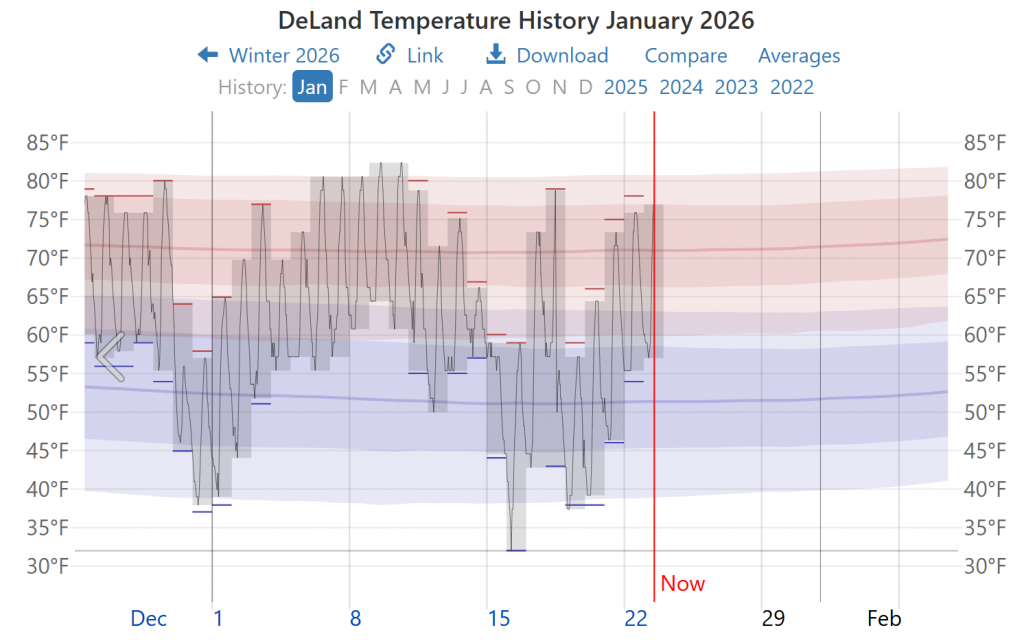 DeLand Temperature History January 2026

Winter 2026 Link Download Compare Averages

History: Jan F M A M J J A S O N D 2025 2024 2023 2022

85°F
80°F
75°F
70°F
65°F
60°F
55°F
50°F
45°F
40°F
35°F
30°F

85°F
80°F
75°F
70°F
65°F
60°F
55°F
50°F
45°F
40°F
35°F
30°F

Now

Dec 1 8 15 22 29 Feb